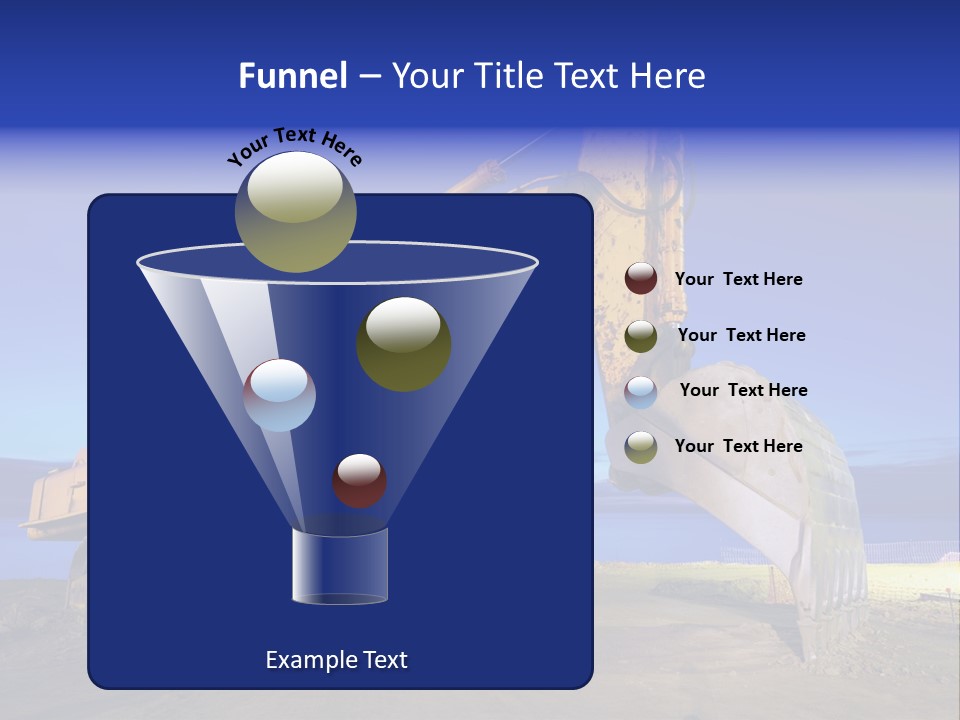 Funnel – Your Title Text Here

Your Text Here

Your Text Here

Your Text Here

Your Text Here

Your Text Here

Example Text